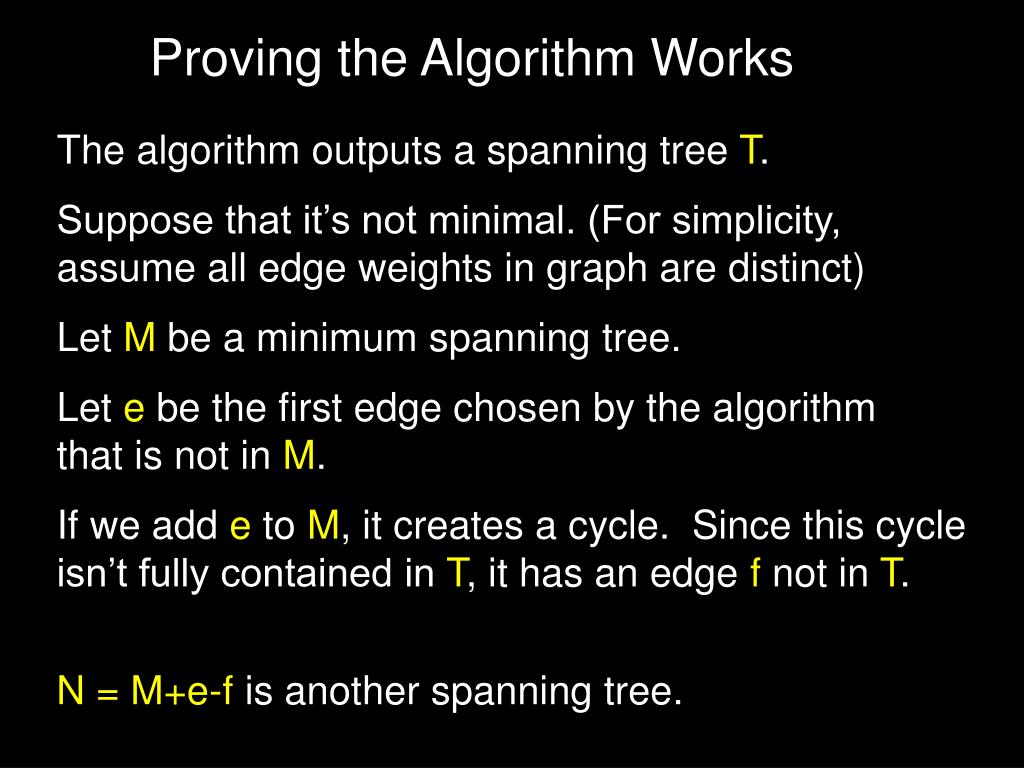 Proving the Algorithm Works

The algorithm outputs a spanning tree T.

Suppose that it's not minimal. (For simplicity, assume all edge weights in graph are distinct)

Let M be a minimum spanning tree.

Let e be the first edge chosen by the algorithm that is not in M.

If we add e to M, it creates a cycle. Since this cycle isn't fully contained in T, it has an edge f not in T.

N = M+e-f is another spanning tree.